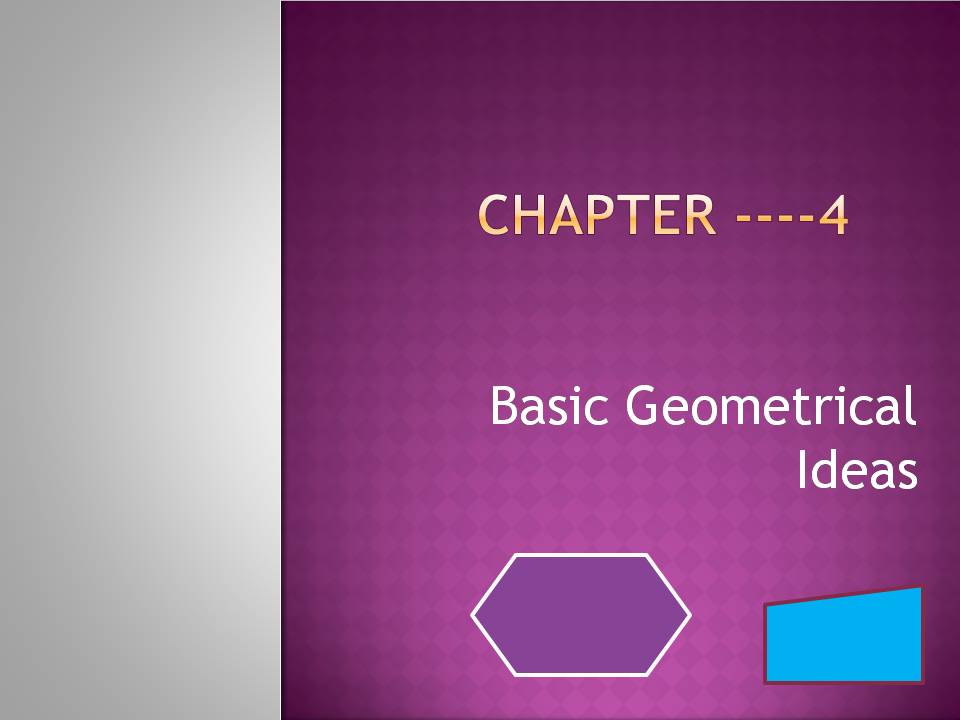 CHAPTER ----4

Basic Geometrical Ideas